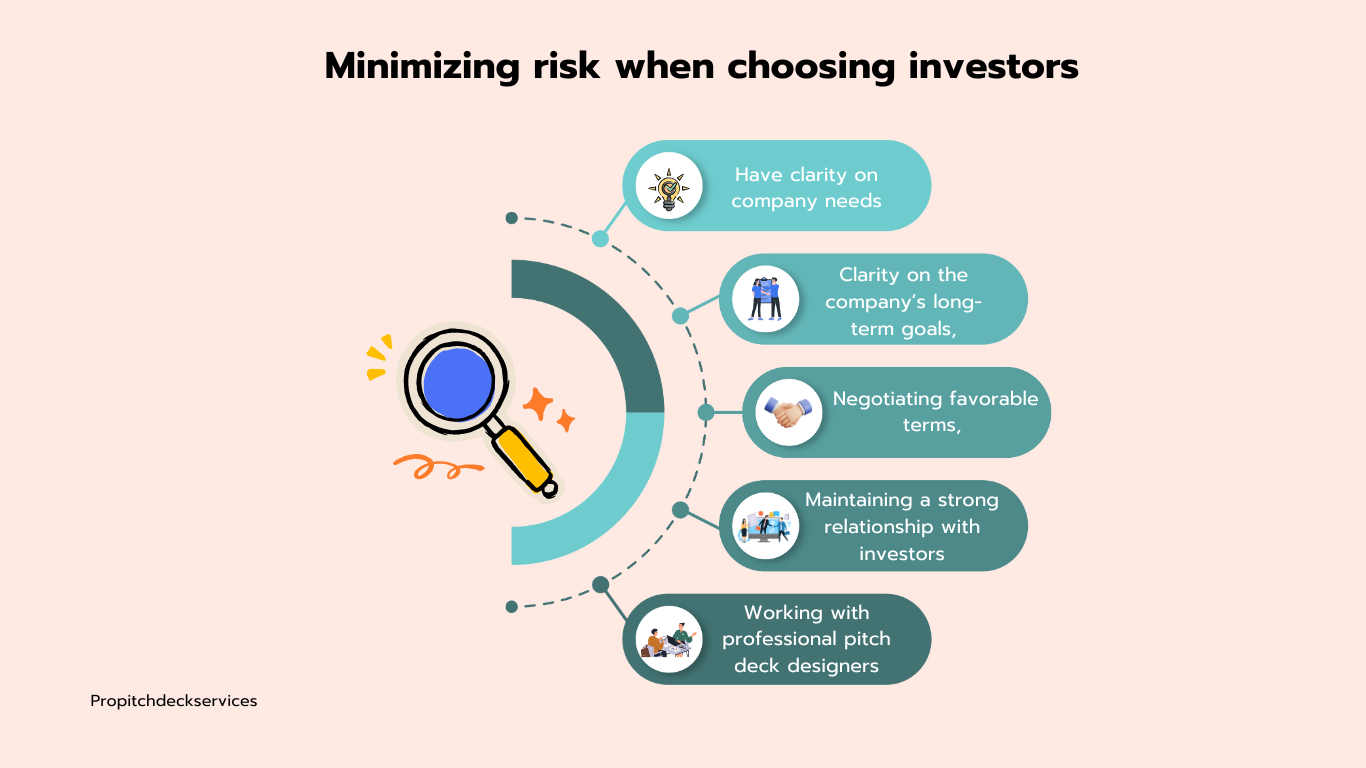 Minimizing risk when choosing investors

Have clarity on company needs

Clarity on the company's long-term goals,

Negotiating favorable terms,

Maintaining a strong relationship with investors

Working with professional pitch deck designers

Propitchdeckservices